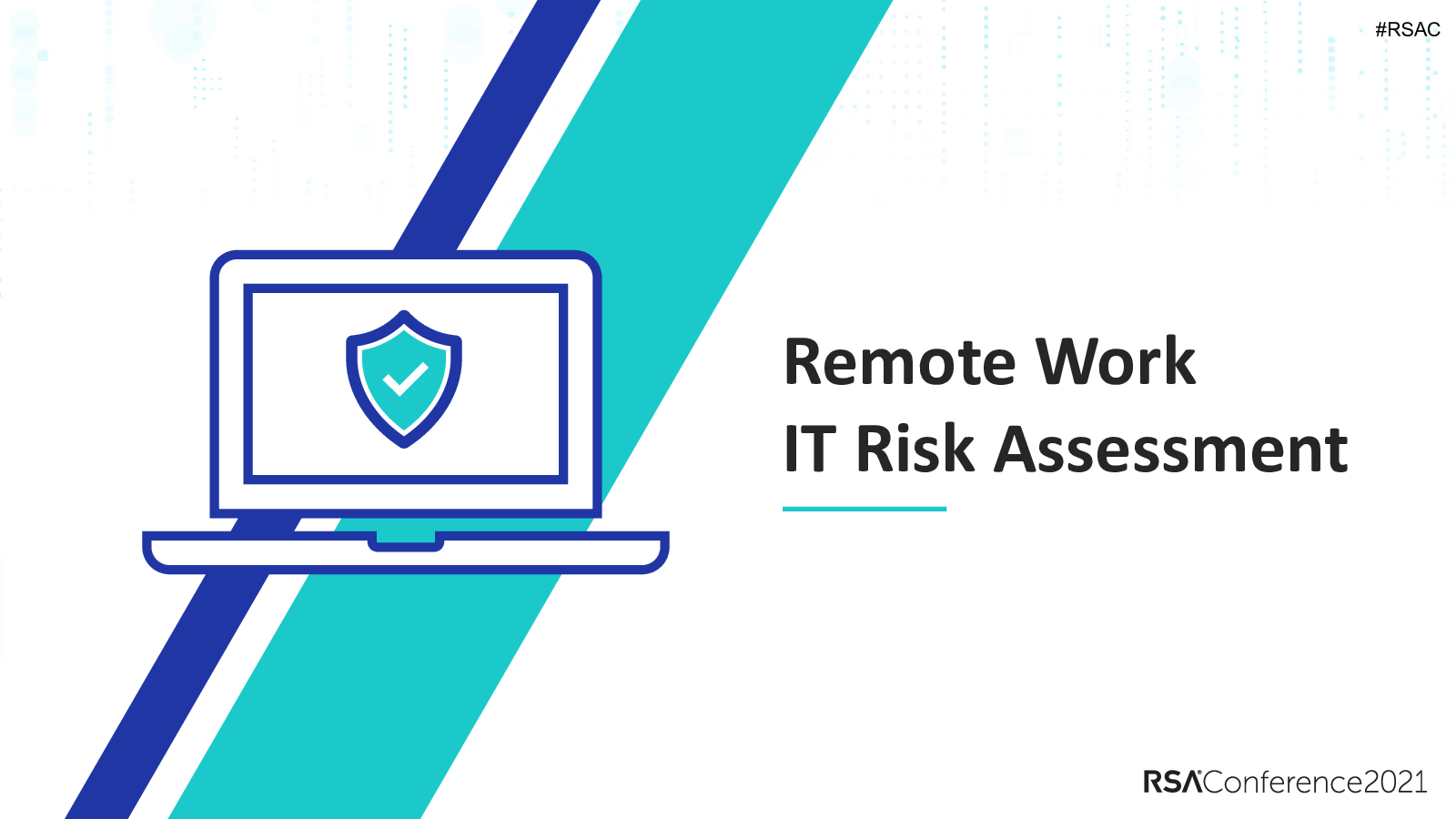 #RSAC

Remote Work
IT Risk Assessment

RSAConference2021